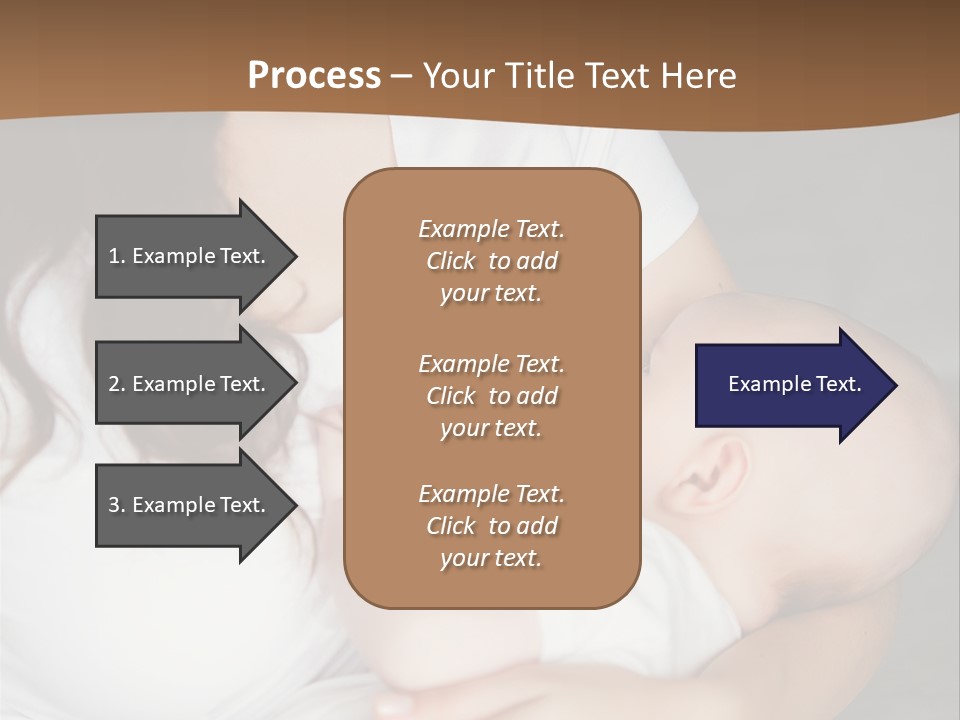 Process – Your Title Text Here

1. Example Text.

2. Example Text.

3. Example Text.

Example Text. Click to add your text.

Example Text. Click to add your text.

Example Text. Click to add your text.

Example Text.